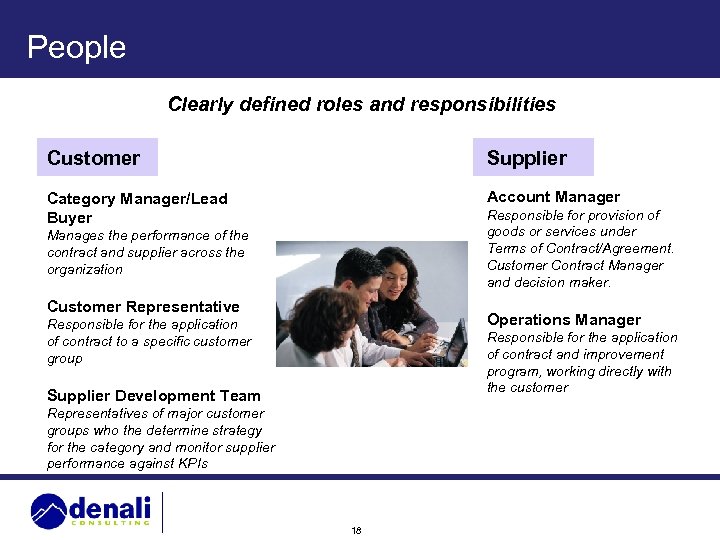 People

Clearly defined roles and responsibilities

Customer

Category Manager/Lead Buyer
Manages the performance of the contract and supplier across the organization

Customer Representative
Responsible for the application of contract to a specific customer group

Supplier Development Team
Representatives of major customer groups who the determine strategy for the category and monitor supplier performance against KPIs

Supplier

Account Manager
Responsible for provision of goods or services under Terms of Contract/Agreement. Customer Contract Manager and decision maker.

Operations Manager
Responsible for the application of contract and improvement program, working directly with the customer

denali
CONSULTING

18